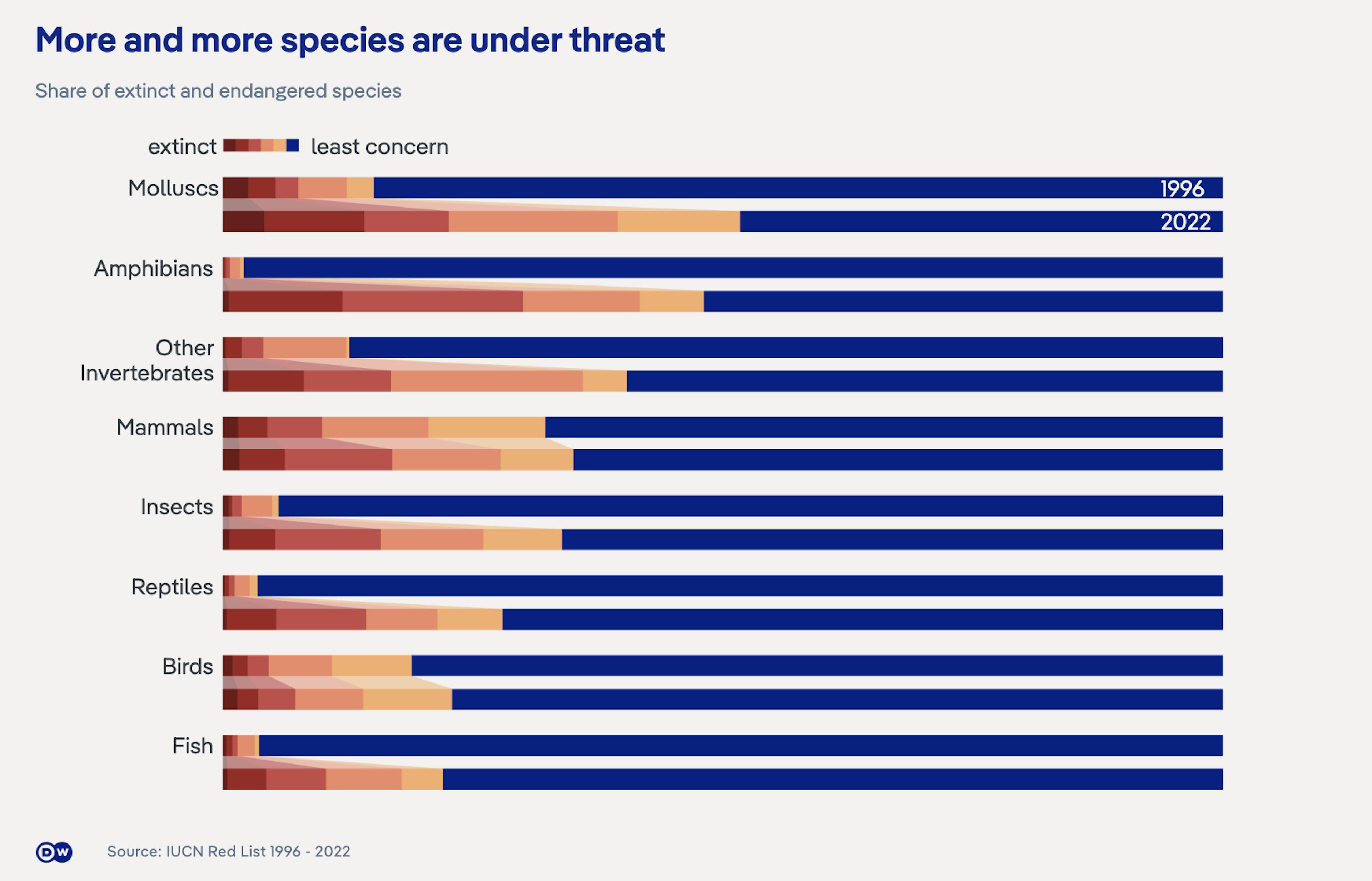 More and more species are under threat

Share of extinct and endangered species

extinct least concern

Molluscs 1996 2022

Amphibians

Other Invertebrates

Mammals

Insects

Reptiles

Birds

Fish

DW

Source: IUCN Red List 1996 - 2022